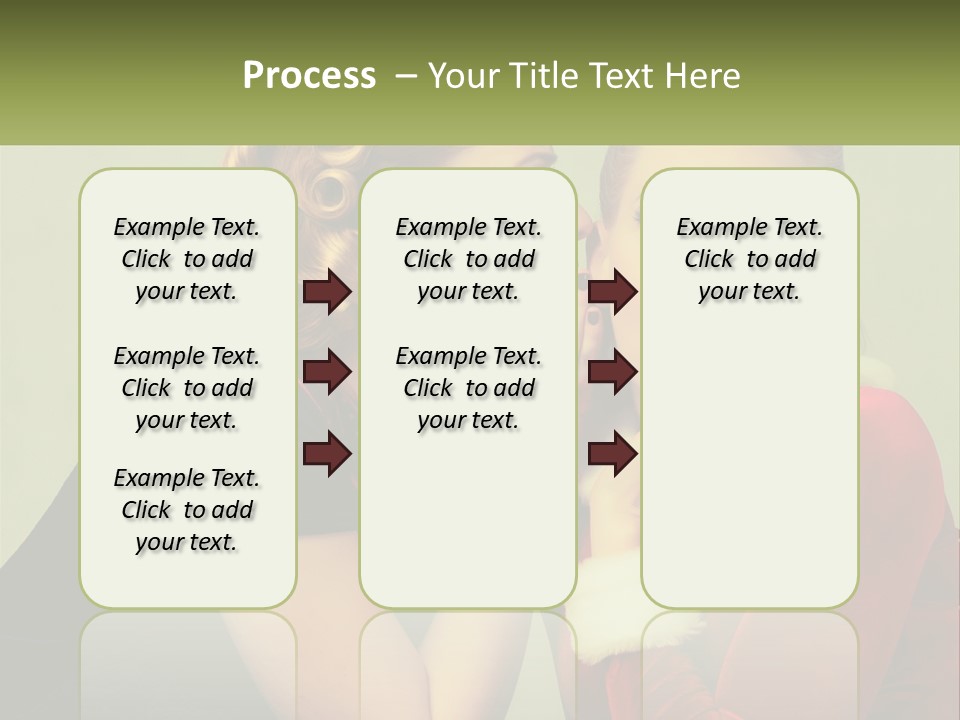 Process – Your Title Text Here

Example Text. Click to add your text.

Example Text. Click to add your text.

Example Text. Click to add your text.

Example Text. Click to add your text.

Example Text. Click to add your text.

Example Text. Click to add your text.